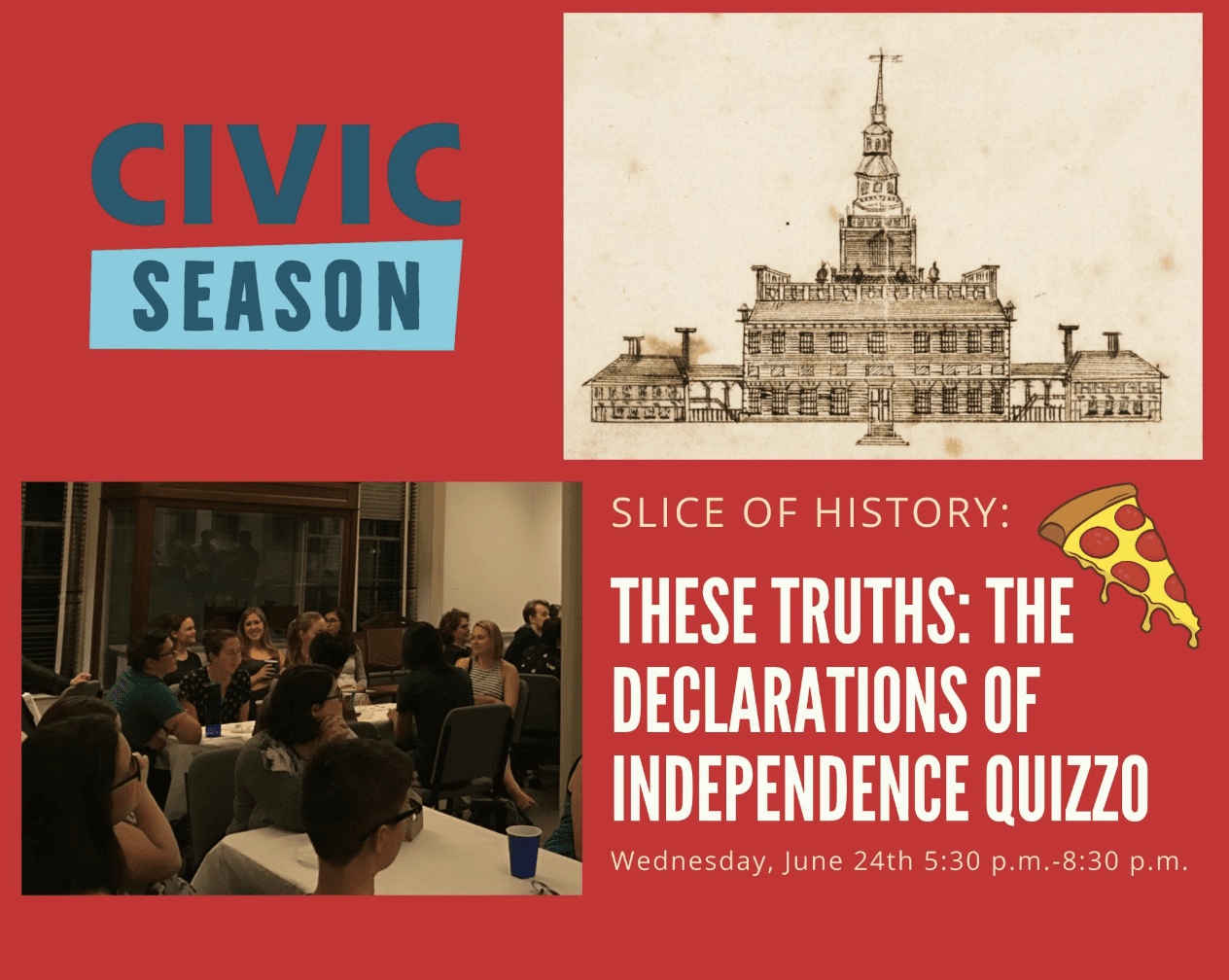 CIVIC SEASON

SLICE OF HISTORY:

THESE TRUTHS: THE DECLARATIONS OF INDEPENDENCE QUIZZO

Wednesday, June 24th 5:30 p.m.-8:30 p.m.